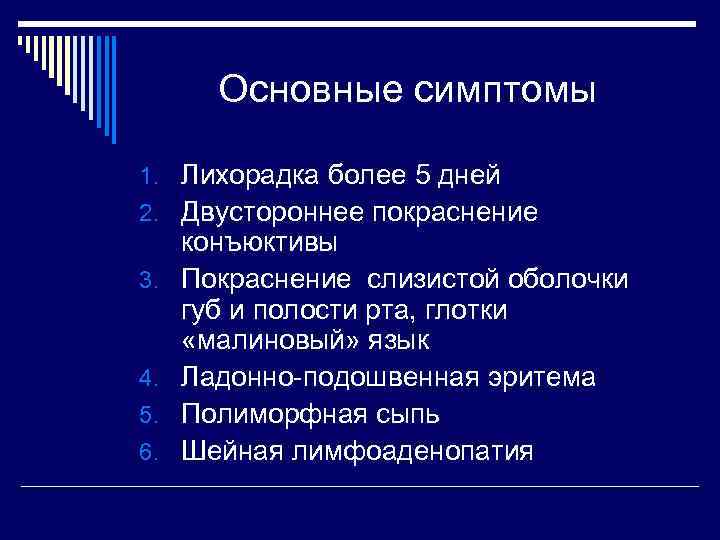 Основные симптомы

1. Лихорадка более 5 дней
2. Двустороннее покраснение конъюктивы
3. Покраснение слизистой оболочки губ и полости рта, глотки «малиновый» язык
4. Ладонно-подошвенная эритема
5. Полиморфная сыпь
6. Шейная лимфоаденопатия